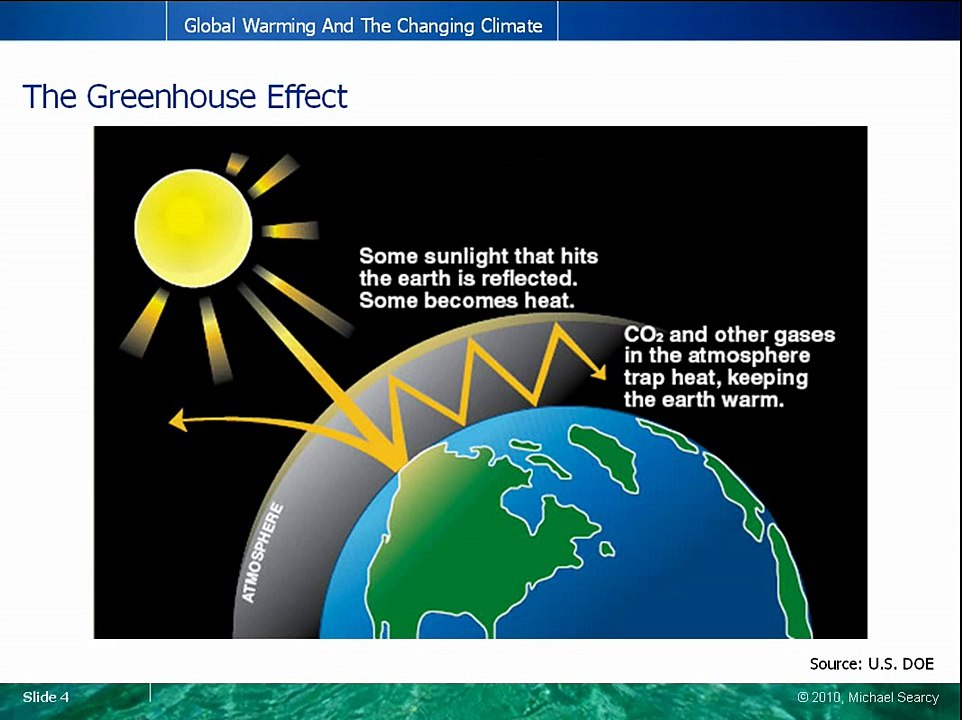 Global Warming And The Changing Climate

The Greenhouse Effect

Some sunlight that hits the earth is reflected. Some becomes heat.

$CO_2$ and other gases in the atmosphere trap heat, keeping the earth warm.

ATMOSPHERE

Source: U.S. DOE

Slide 4

© 2010, Michael Searcy